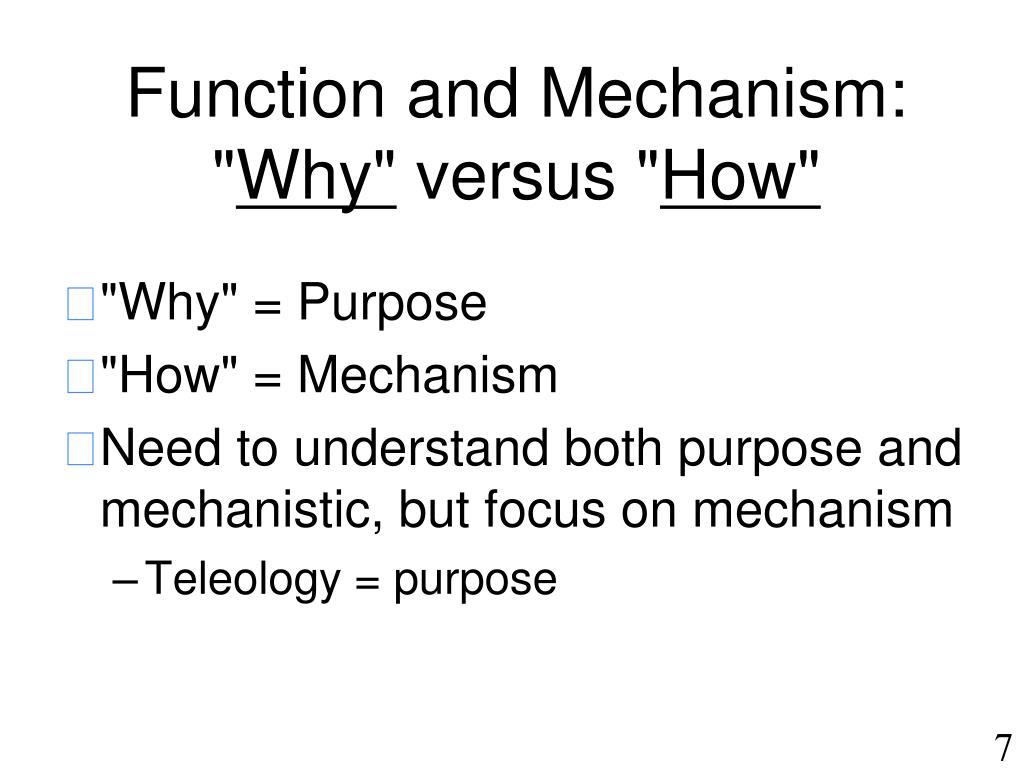 Function and Mechanism: "Why" versus "How"

"Why" = Purpose

"How" = Mechanism

Need to understand both purpose and mechanistic, but focus on mechanism

– Teleology = purpose

7